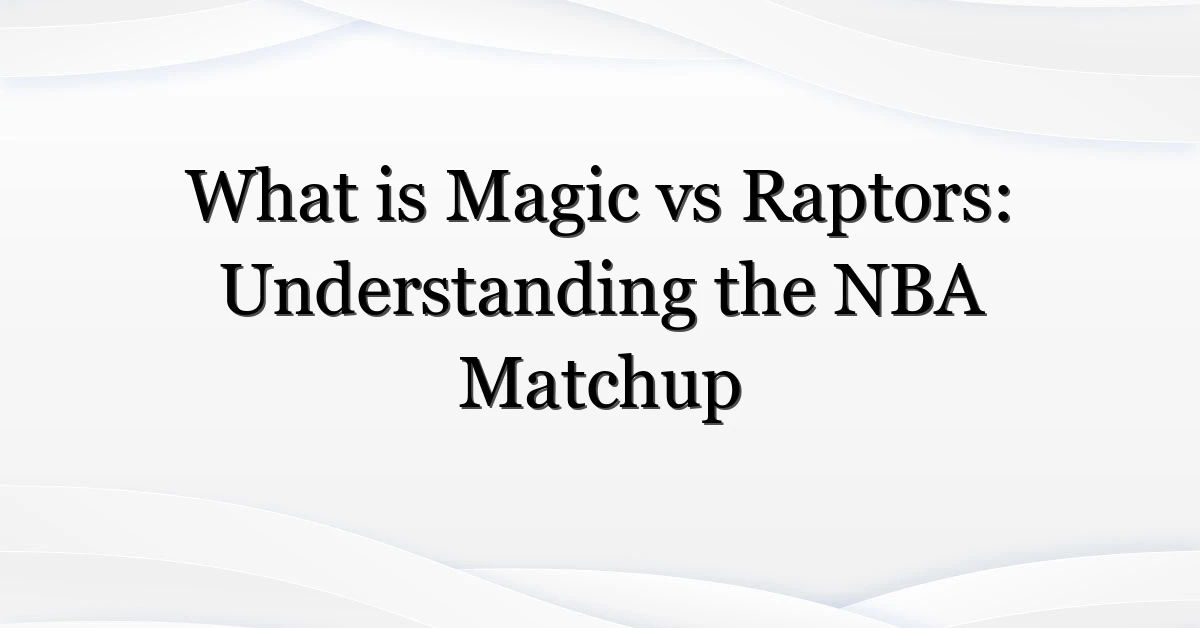 What is Magic vs Raptors: Understanding the NBA Matchup